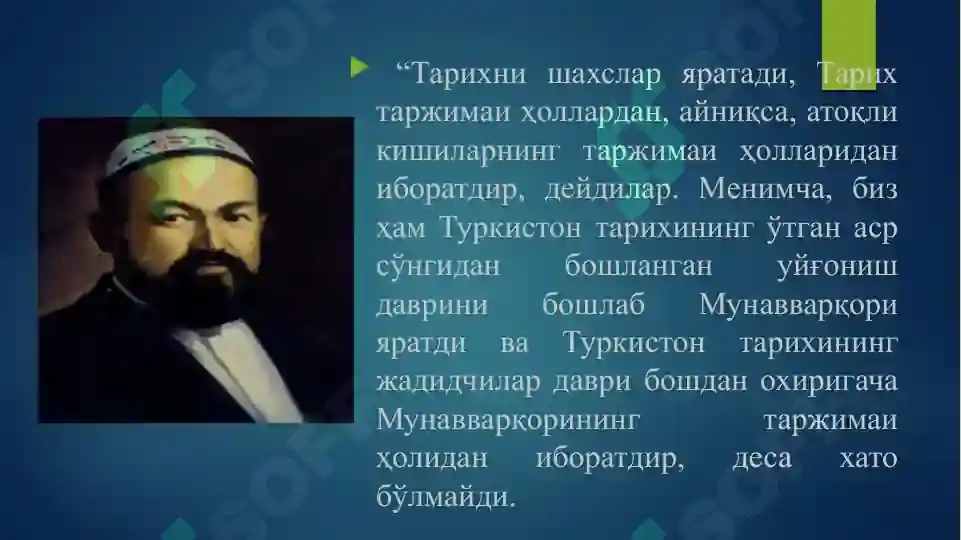 “Тарихни шахслар яратади, Тарих таржимаи ҳоллардан, айниқса, атоқли кишиларнинг таржимаи ҳолларидан иборатдир, дейдилар. Менимча, биз ҳам Туркистон тарихининг ўтган аср сўнгидан бошланган уйғониш даврини бошлаб Мунавварқори яратди ва Туркистон тарихининг жадидчилар даври бошдан охиригача Мунавварқорининг таржимаи ҳолидан иборатдир, деса хато бўлмайди.